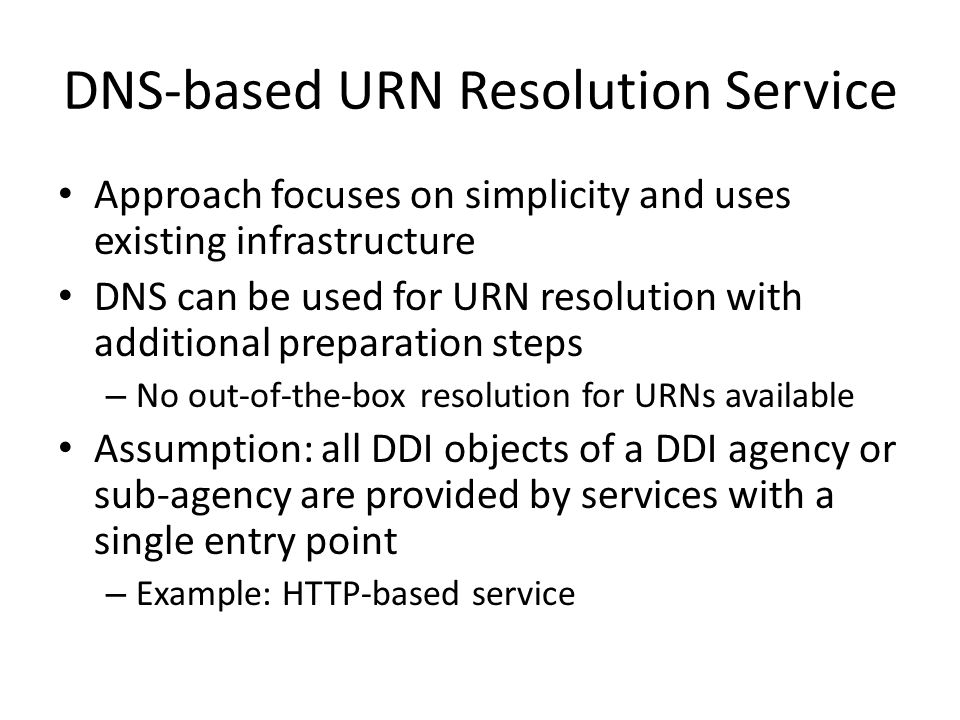 DNS-based URN Resolution Service

• Approach focuses on simplicity and uses existing infrastructure
• DNS can be used for URN resolution with additional preparation steps
– No out-of-the-box resolution for URNs available
• Assumption: all DDI objects of a DDI agency or sub-agency are provided by services with a single entry point
– Example: HTTP-based service